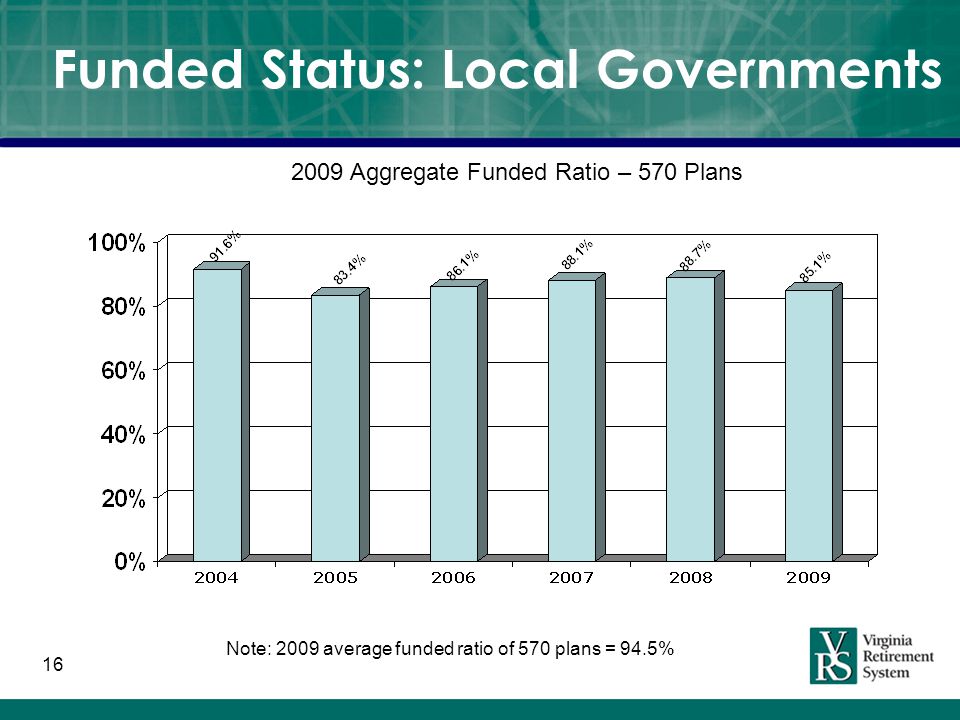 Funded Status: Local Governments

2009 Aggregate Funded Ratio – 570 Plans

100%
80%
60%
40%
20%
0%

91.6%
83.4%
86.1%
88.1%
88.7%
85.1%

2004
2005
2006
2007
2008
2009

Note: 2009 average funded ratio of 570 plans = 94.5%

16

VRS Virginia Retirement System